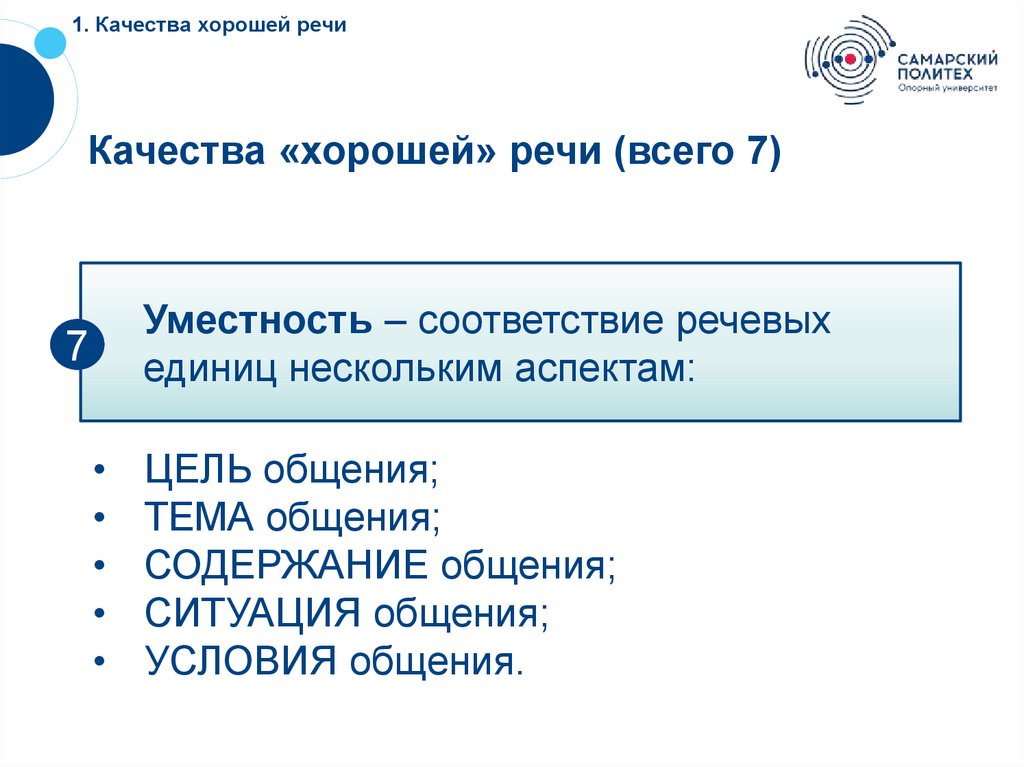 1. Качества хорошей речи

САМАРСКИЙ ПОЛИТЕХ
Опорный университет

Качества «хорошей» речи (всего 7)

7

Уместность – соответствие речевых единиц нескольким аспектам:

• ЦЕЛЬ общения;
• ТЕМА общения;
• СОДЕРЖАНИЕ общения;
• СИТУАЦИЯ общения;
• УСЛОВИЯ общения.